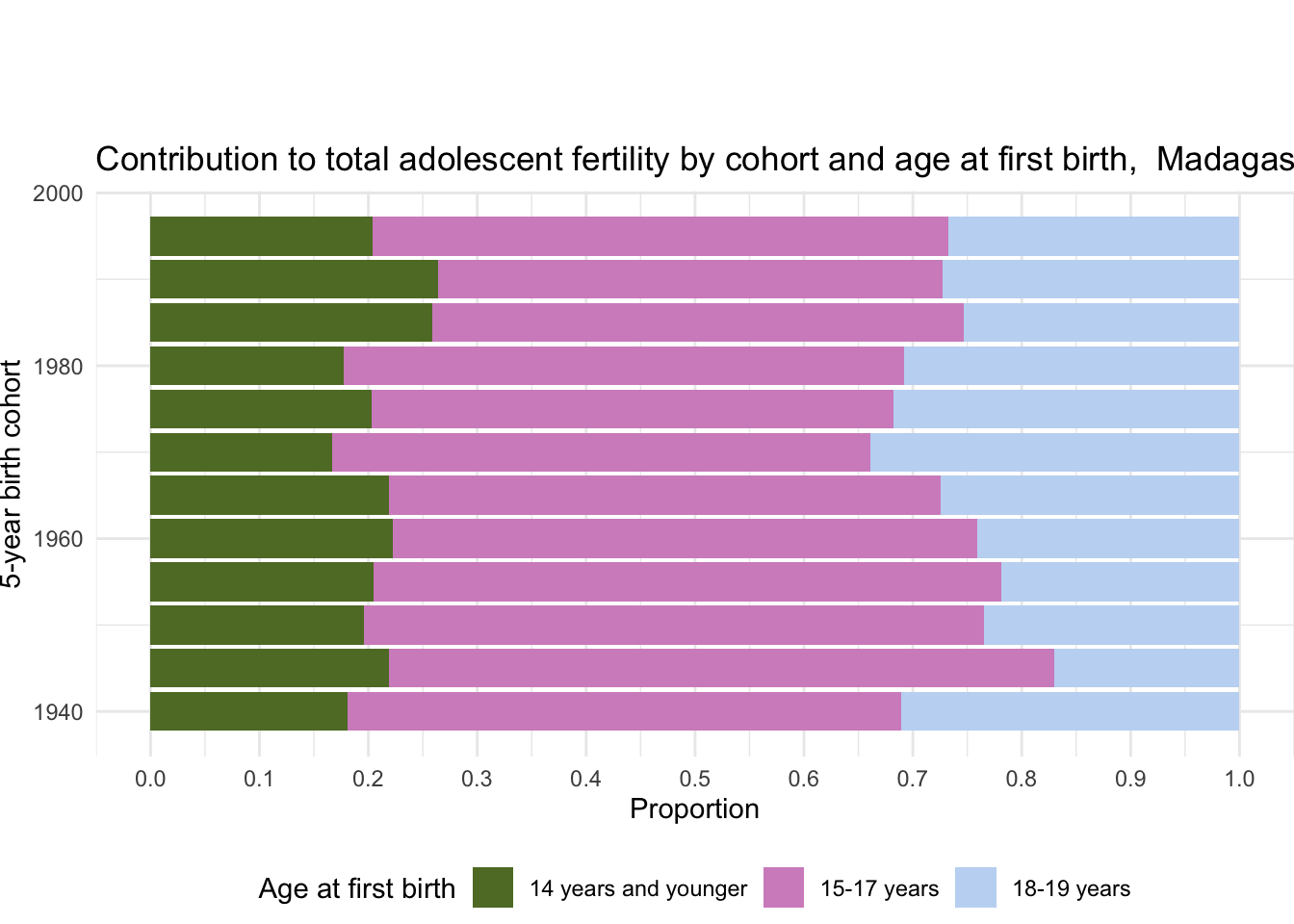 Contribution to total adolescent fertility by cohort and age at first birth, Madagas

5-year birth cohort

2000
1980
1960
1940

0.0 0.1 0.2 0.3 0.4 0.5 0.6 0.7 0.8 0.9 1.0

Proportion

Age at first birth 14 years and younger 15-17 years 18-19 years